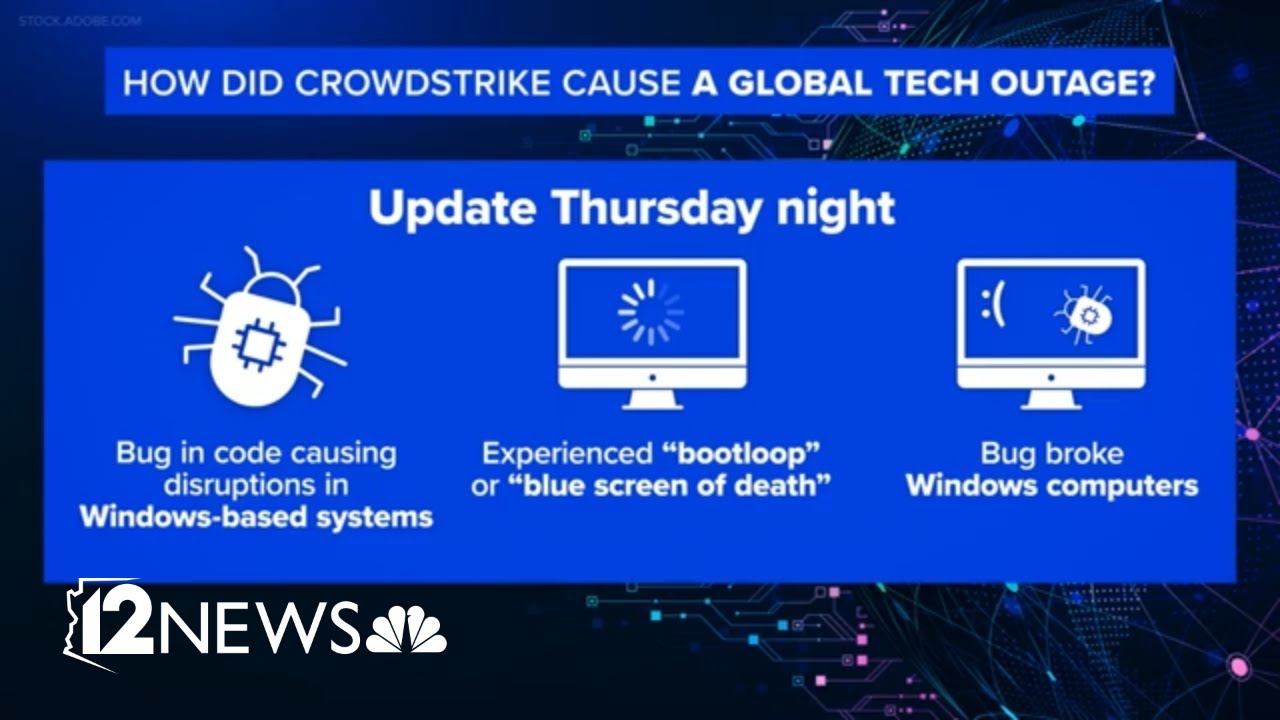 STOCK.ADOBE.COM

HOW DID CROWDSTRIKE CAUSE A GLOBAL TECH OUTAGE?

Update Thursday night

Bug in code causing disruptions in Windows-based systems

Experienced "bootloop" or "blue screen of death"

:(

Bug broke Windows computers

12NEWS